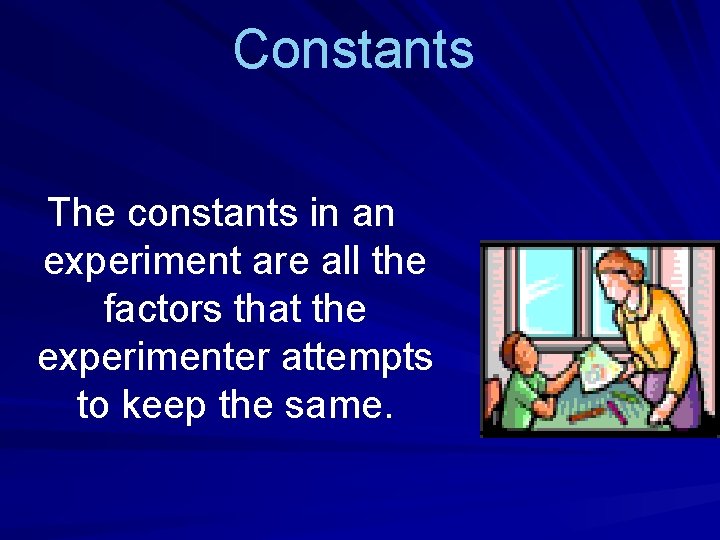 Constants

The constants in an experiment are all the factors that the experimenter attempts to keep the same.